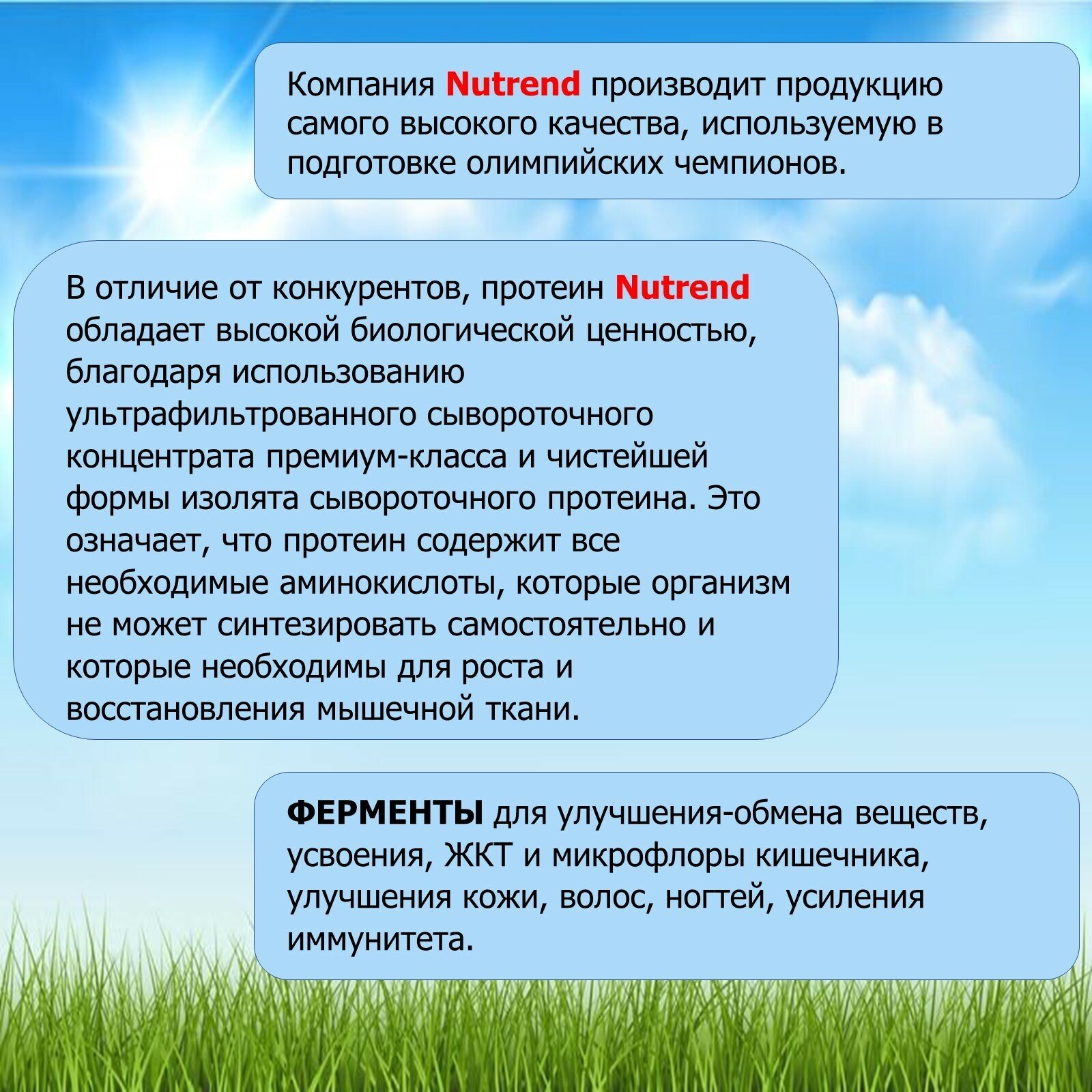 Компания Nutrend производит продукцию самого высокого качества, используемую в подготовке олимпийских чемпионов.

В отличие от конкурентов, протеин Nutrend обладает высокой биологической ценностью, благодаря использованию ультрафильтрованного сывороточного концентрата премиум-класса и чистейшей формы изолята сывороточного протеина. Это означает, что протеин содержит все необходимые аминокислоты, которые организм не может синтезировать самостоятельно и которые необходимы для роста и восстановления мышечной ткани.

ФЕРМЕНТЫ для улучшения-обмена веществ, усвоения, ЖКТ и микрофлоры кишечника, улучшения кожи, волос, ногтей, усиления иммунитета.